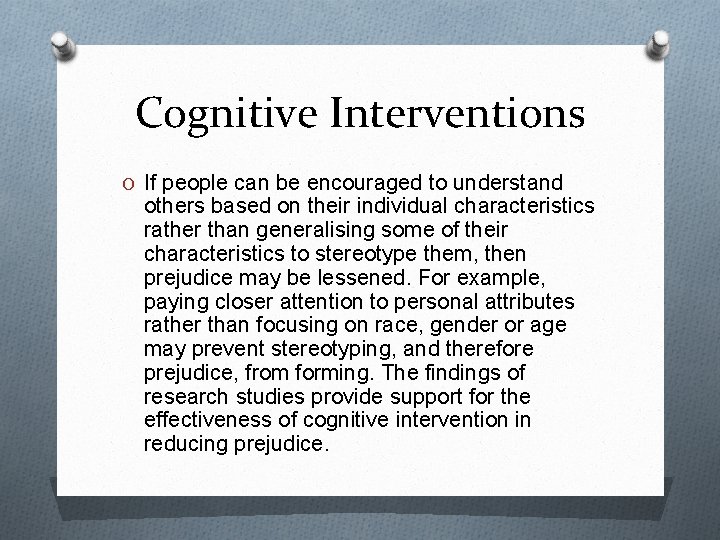 Cognitive Interventions

O If people can be encouraged to understand others based on their individual characteristics rather than generalising some of their characteristics to stereotype them, then prejudice may be lessened. For example, paying closer attention to personal attributes rather than focusing on race, gender or age may prevent stereotyping, and therefore prejudice, from forming. The findings of research studies provide support for the effectiveness of cognitive intervention in reducing prejudice.